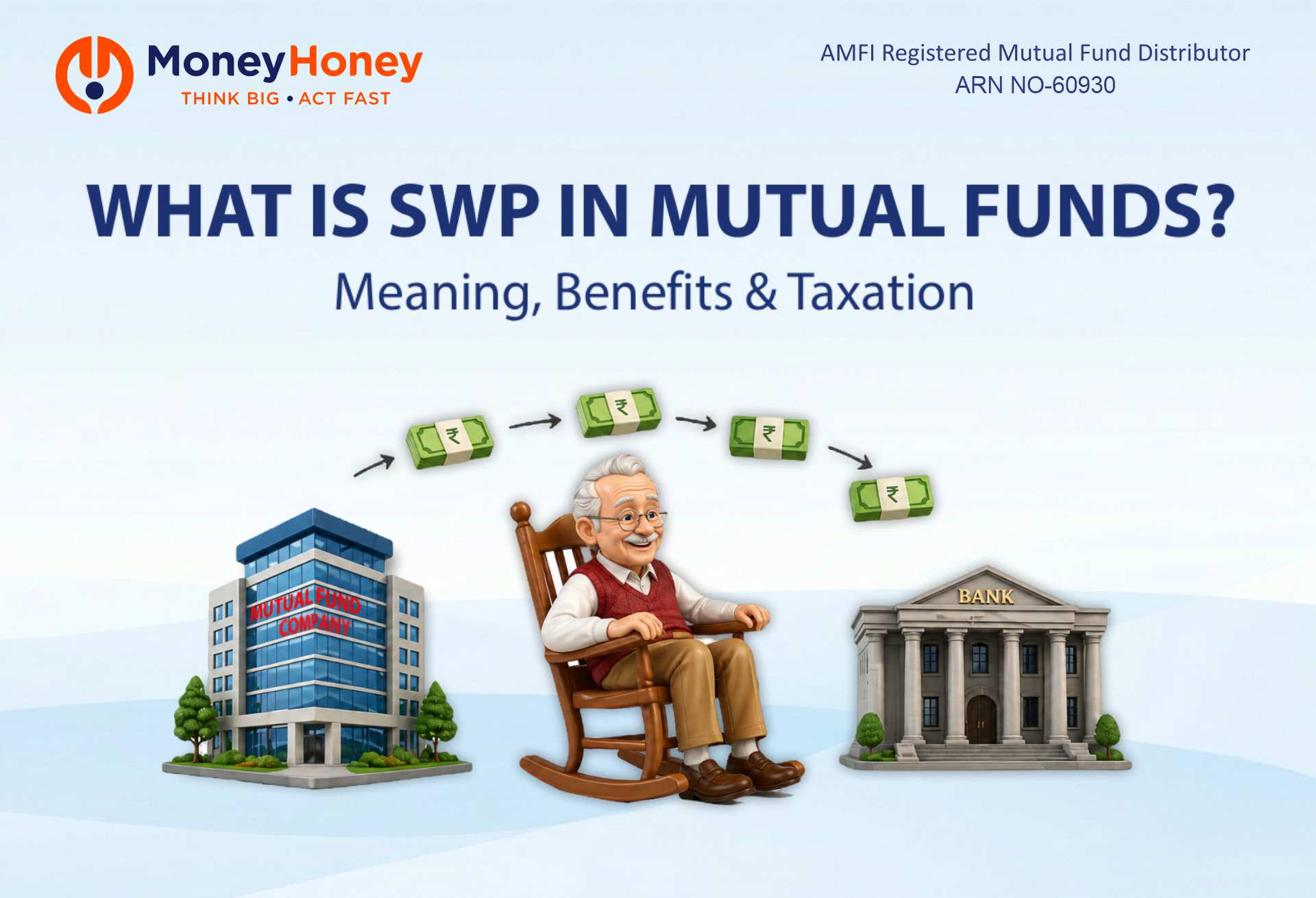 MoneyHoney
THINK BIG • ACT FAST

AMFI Registered Mutual Fund Distributor
ARN NO-60930

WHAT IS SWP IN MUTUAL FUNDS?
Meaning, Benefits & Taxation

₹ ₹ ₹ ₹

MUTUAL FUND COMPANY

BANK